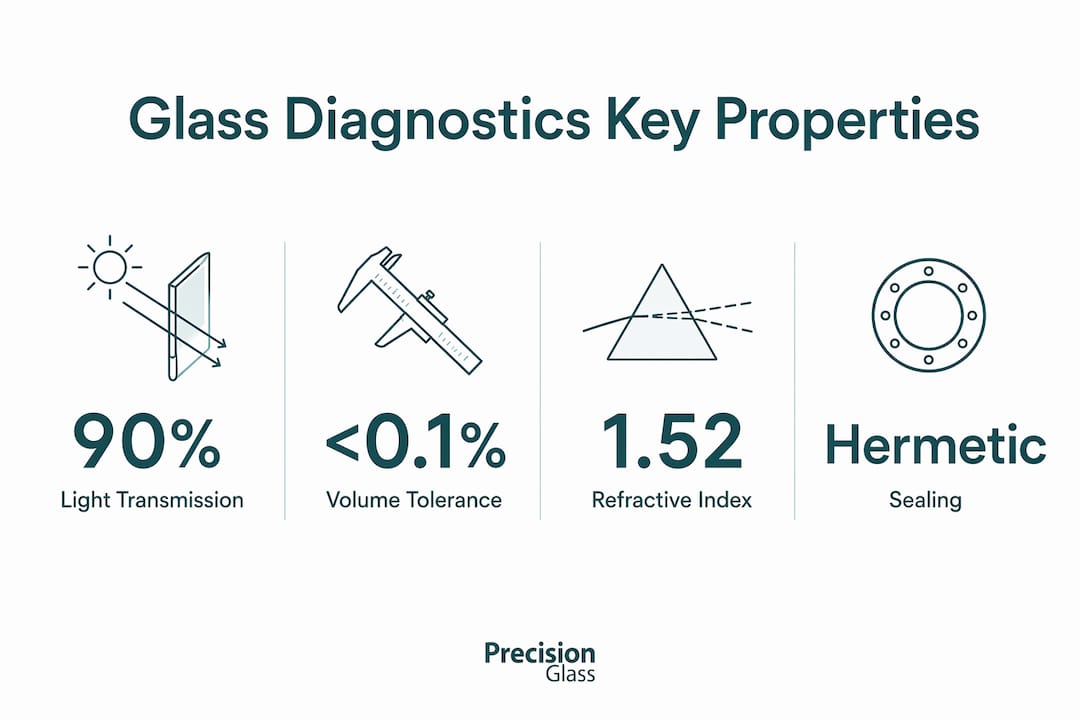 Glass Diagnostics Key Properties

90%
Light Transmission

<0.1%
Volume Tolerance

1.52
Refractive Index

Hermetic
Sealing

Precision
Glass